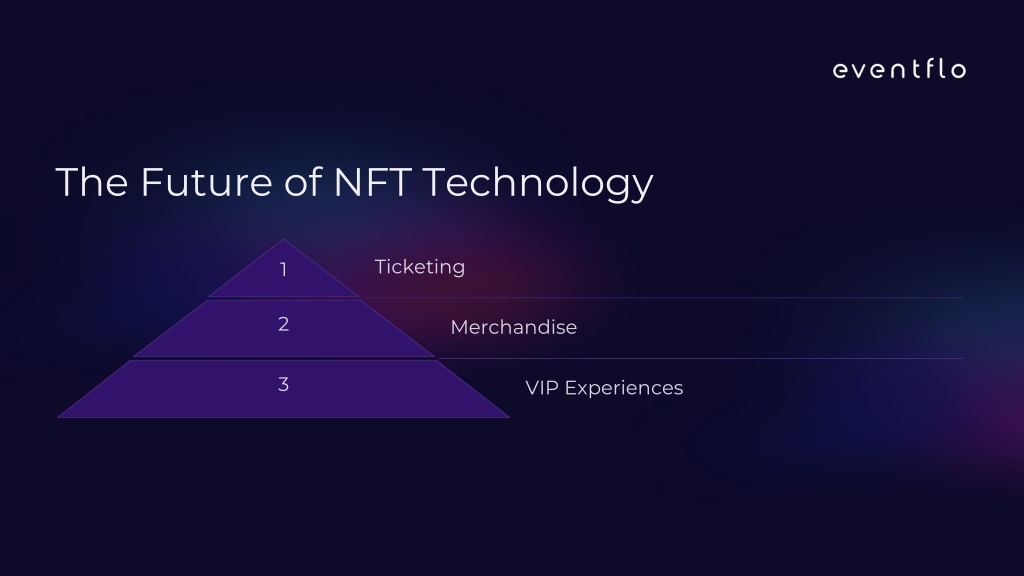 eventflo

The Future of NFT Technology

1

Ticketing

2

Merchandise

3

VIP Experiences